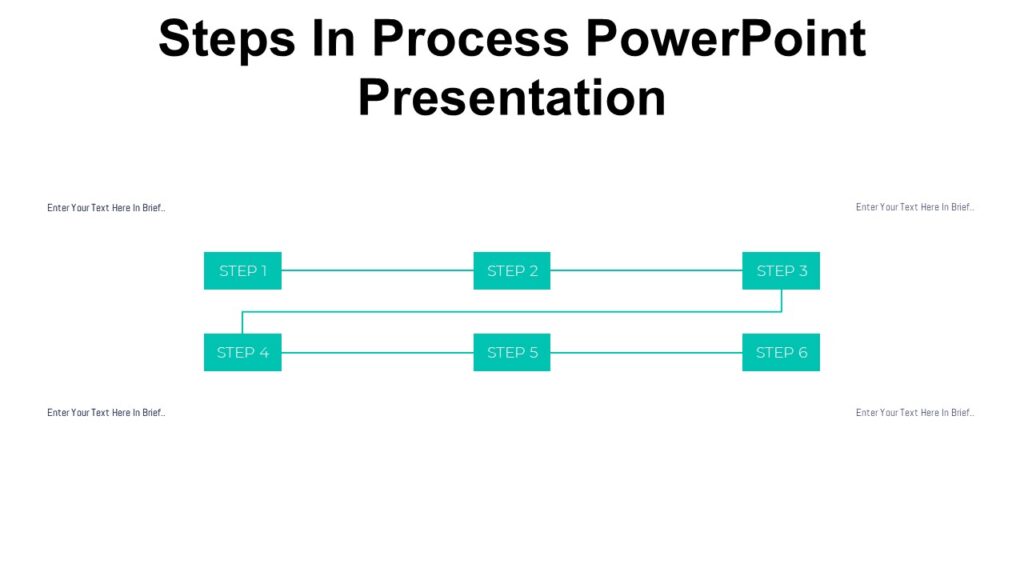 Steps In Process PowerPoint Presentation

Enter Your Text Here In Brief..

Enter Your Text Here In Brief..

STEP 1

STEP 2

STEP 3

STEP 4

STEP 5

STEP 6

Enter Your Text Here In Brief..

Enter Your Text Here In Brief..